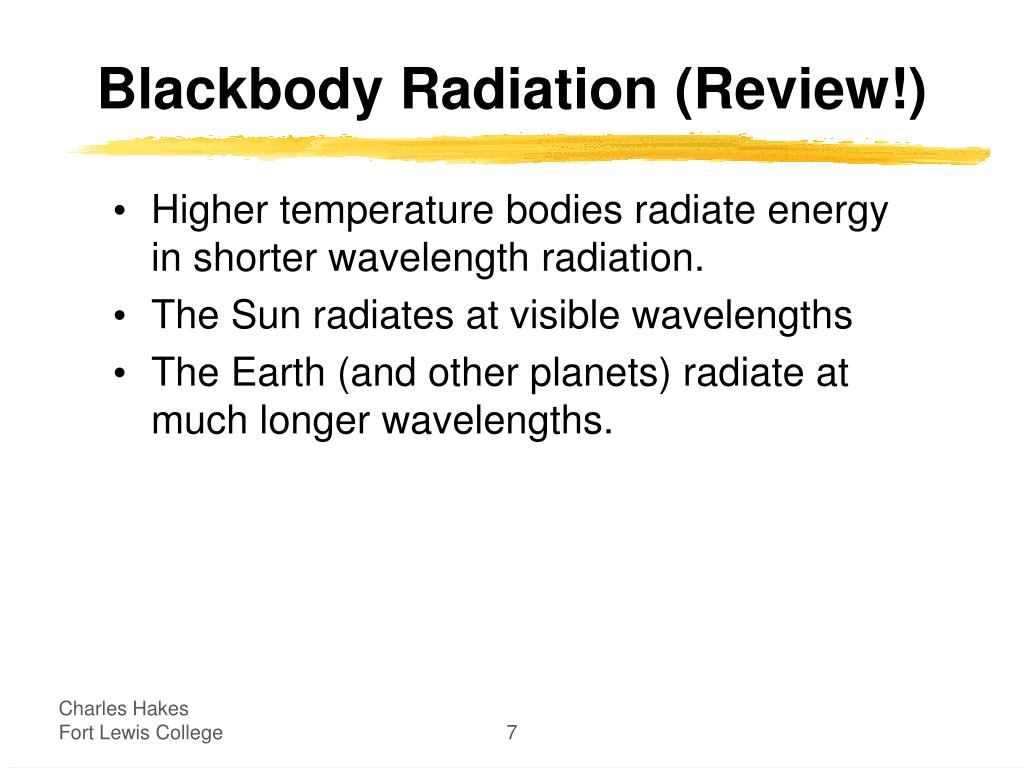 Blackbody Radiation (Review!)

• Higher temperature bodies radiate energy in shorter wavelength radiation.
• The Sun radiates at visible wavelengths
• The Earth (and other planets) radiate at much longer wavelengths.

Charles Hakes
Fort Lewis College

7